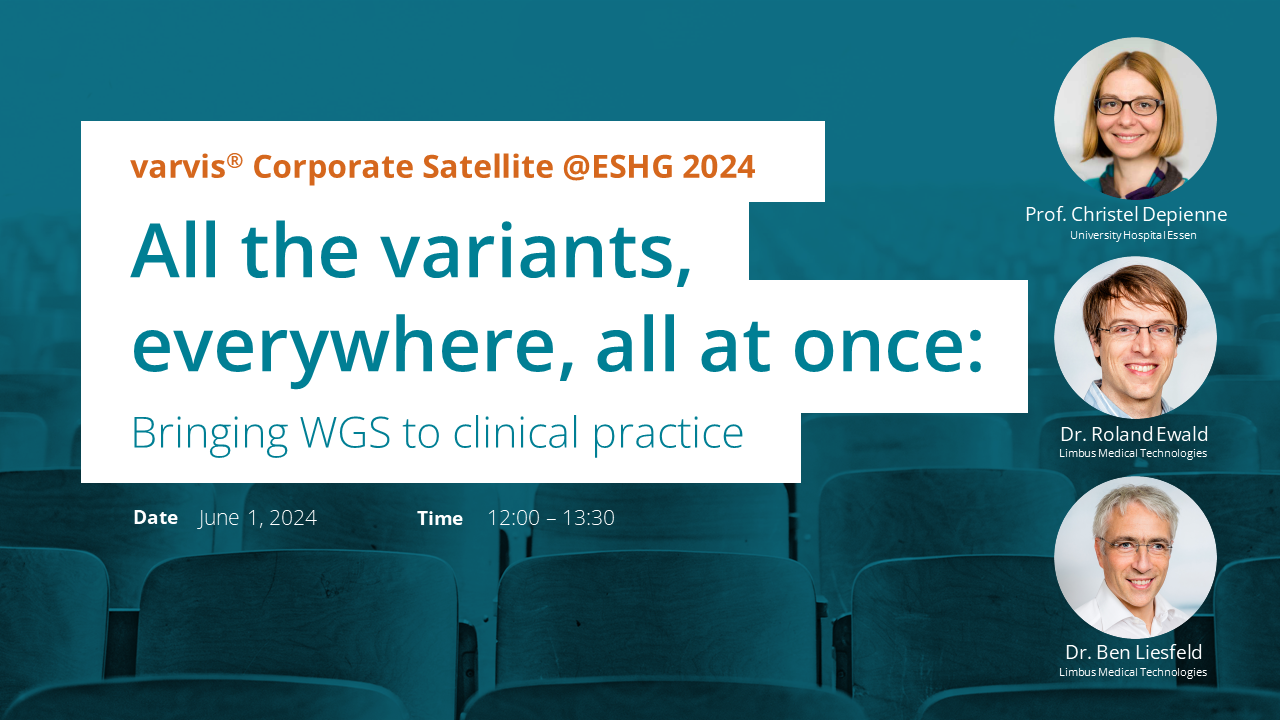 varvis® Corporate Satellite @ESHG 2024

All the variants, everywhere, all at once:

Bringing WGS to clinical practice

Date June 1, 2024 Time 12:00 – 13:30

Prof. Christel Depienne
University Hospital Essen

Dr. Roland Ewald
Limbus Medical Technologies

Dr. Ben Liesfeld
Limbus Medical Technologies